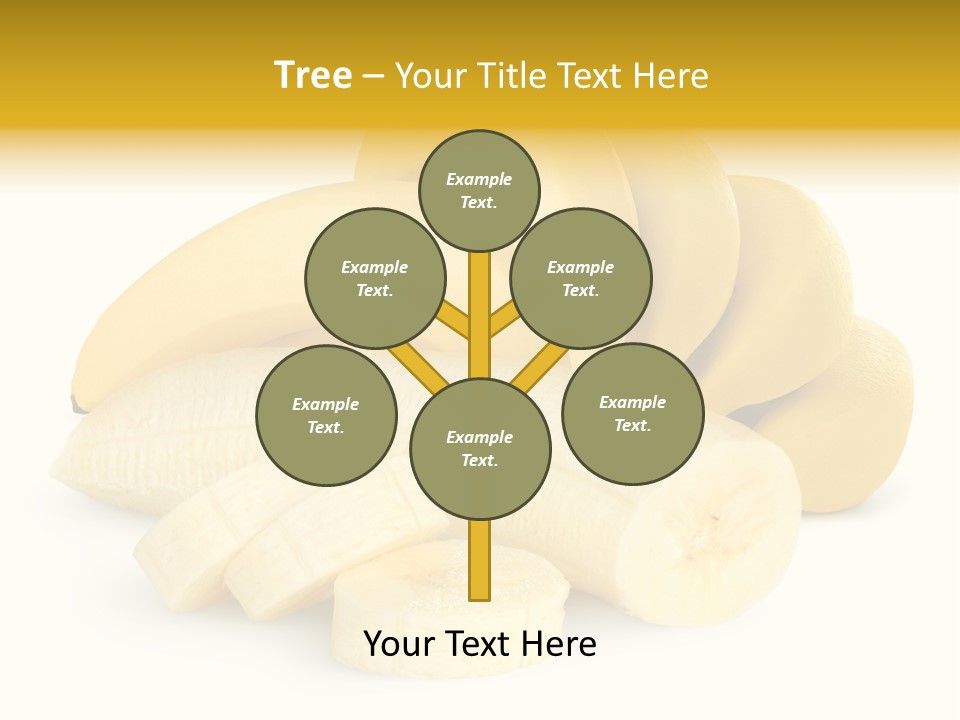 Tree – Your Title Text Here

Example Text.

Example Text.

Example Text.

Example Text.

Example Text.

Example Text.

Your Text Here